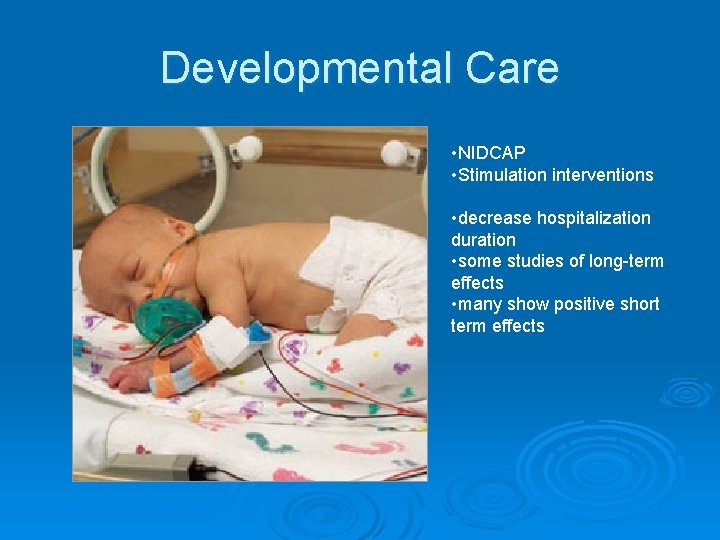 Developmental Care

•NIDCAP
•Stimulation interventions

•decrease hospitalization duration
•some studies of long-term effects
•many show positive short term effects